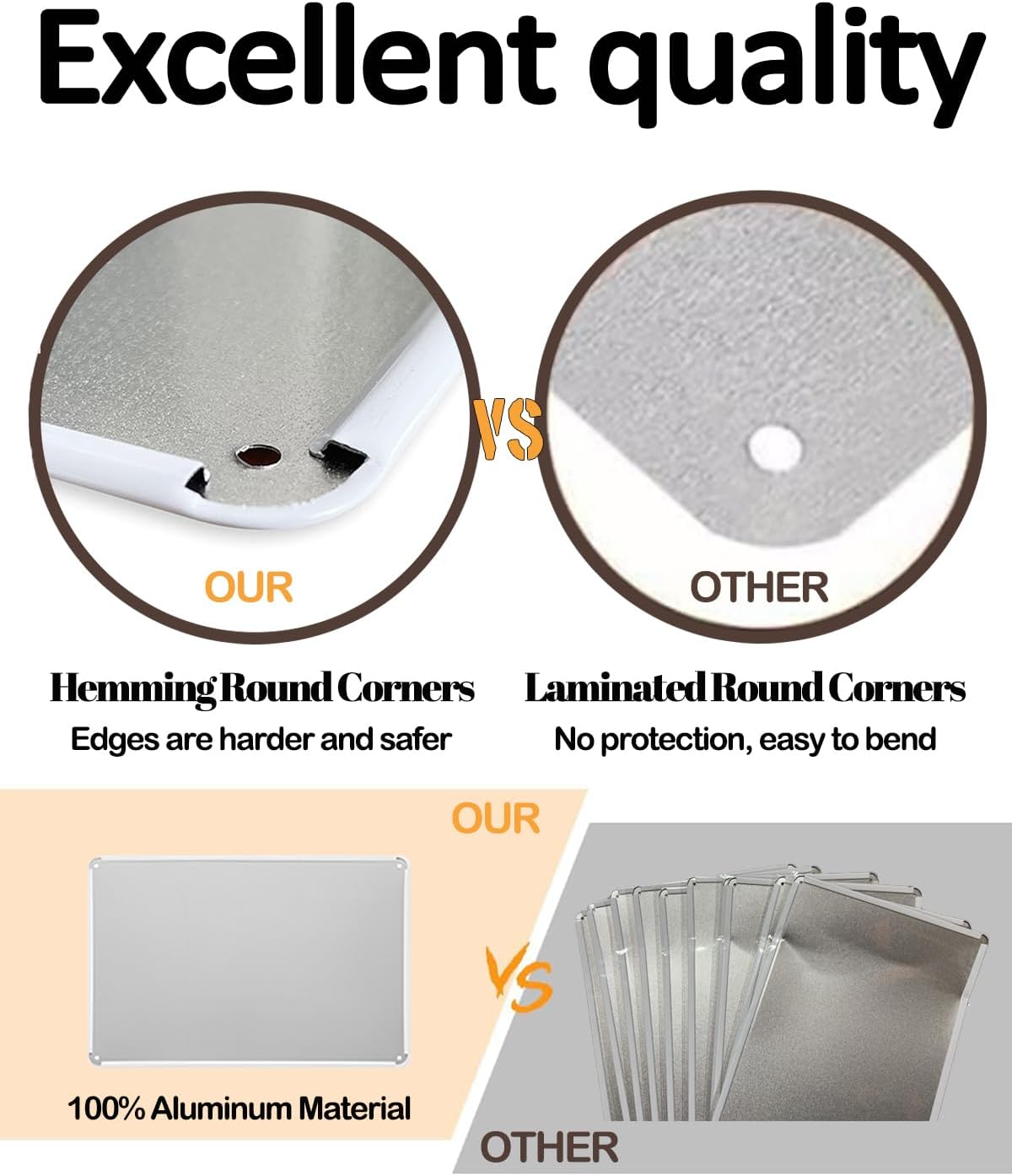 Excellent quality

VS

OUR

OTHER

Hemming Round Corners
Edges are harder and safer

Laminated Round Corners
No protection, easy to bend

OUR

VS

100% Aluminum Material

OTHER